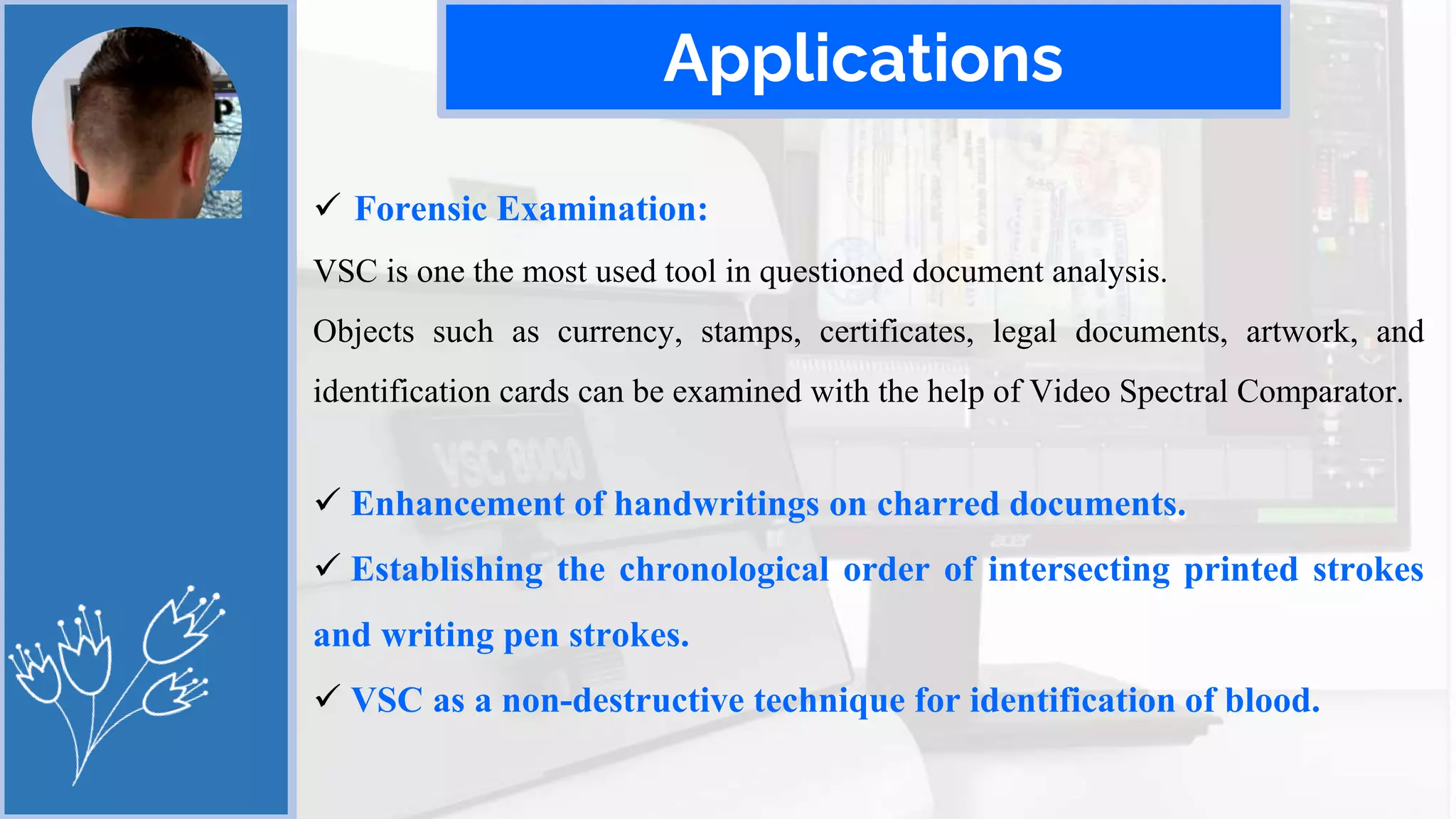 Applications

✓ Forensic Examination:

VSC is one the most used tool in questioned document analysis.

Objects such as currency, stamps, certificates, legal documents, artwork, and identification cards can be examined with the help of Video Spectral Comparator.

VSC 8000

✓ Enhancement of handwritings on charred documents.

✓ Establishing the chronological order of intersecting printed strokes and writing pen strokes.

✓ VSC as a non-destructive technique for identification of blood.